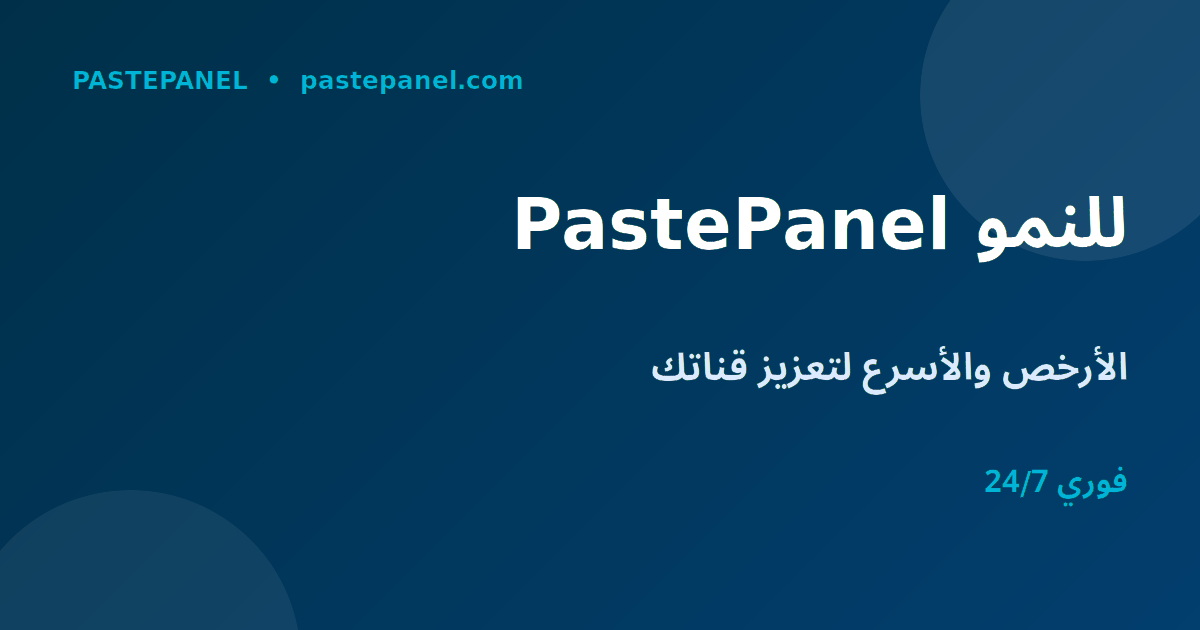 PASTEPANEL • pastepanel.com

PastePanel للنمو

الأرخص والأسرع لتعزيز قناتك

فوري 24/7